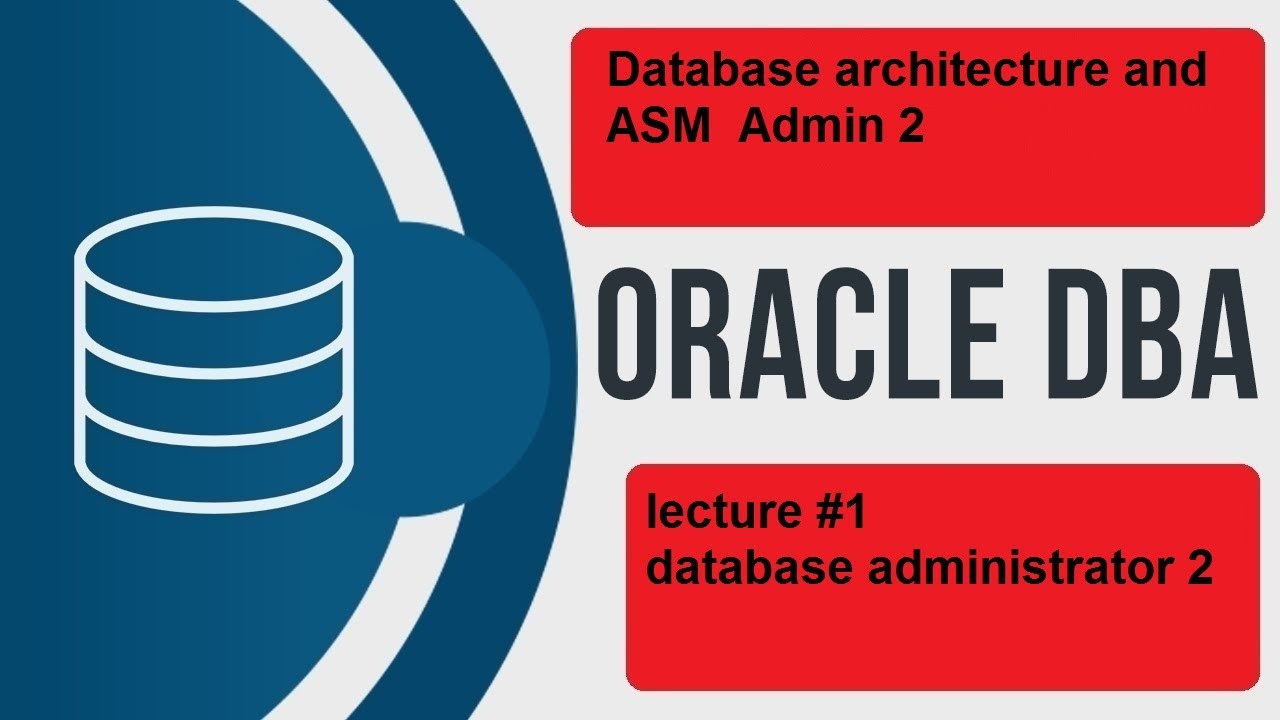 Database architecture and ASM  Admin 2

ORACLE DBA

lecture #1
database administrator 2